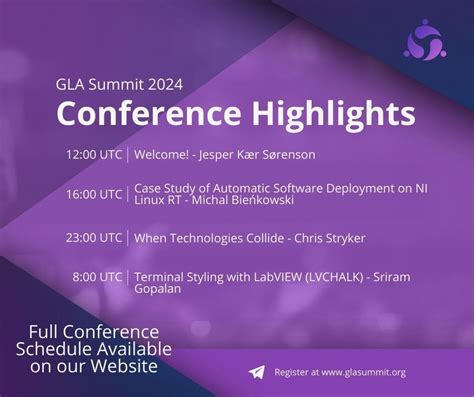 GLA Summit 2024

Conference Highlights

12:00 UTC | Welcome! - Jesper Kær Sørenson

16:00 UTC | Case Study of Automatic Software Deployment on NI Linux RT - Michal Bieńkowski

23:00 UTC | When Technologies Collide - Chris Stryker

8:00 UTC | Terminal Styling with LabVIEW (LVCHALK) - Sriram Gopalan

Full Conference Schedule Available on our Website

Register at www.glasummit.org